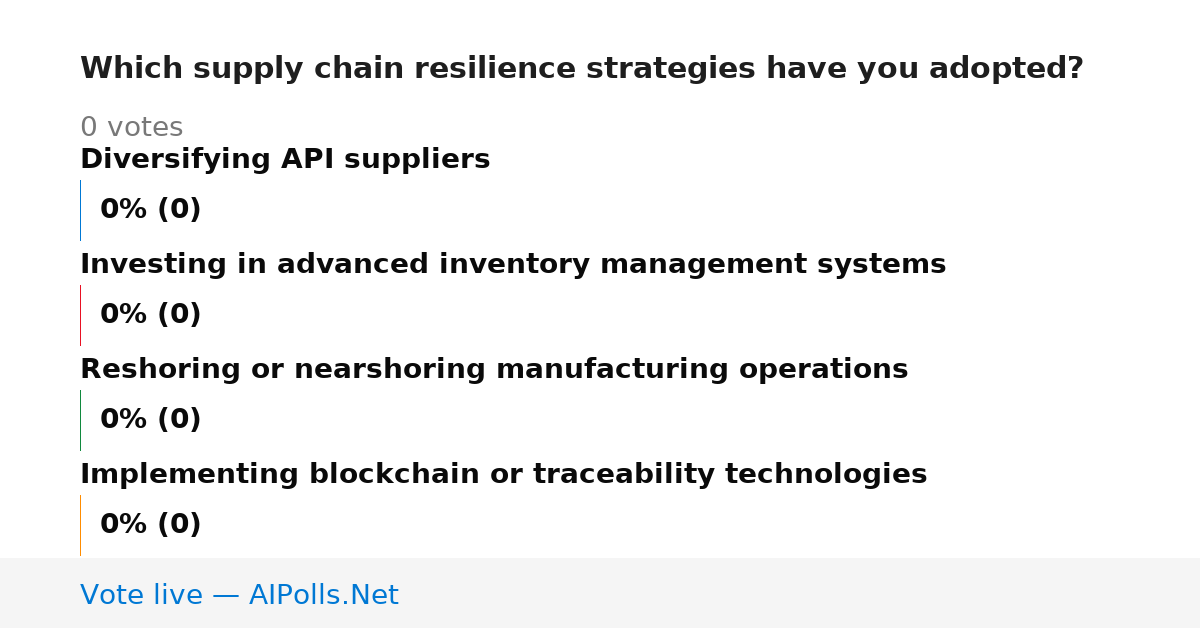 Which supply chain resilience strategies have you adopted?

0 votes

Diversifying API suppliers

0% (0)

Investing in advanced inventory management systems

0% (0)

Reshoring or nearshoring manufacturing operations

0% (0)

Implementing blockchain or traceability technologies

0% (0)

Vote live — AIPolls.Net